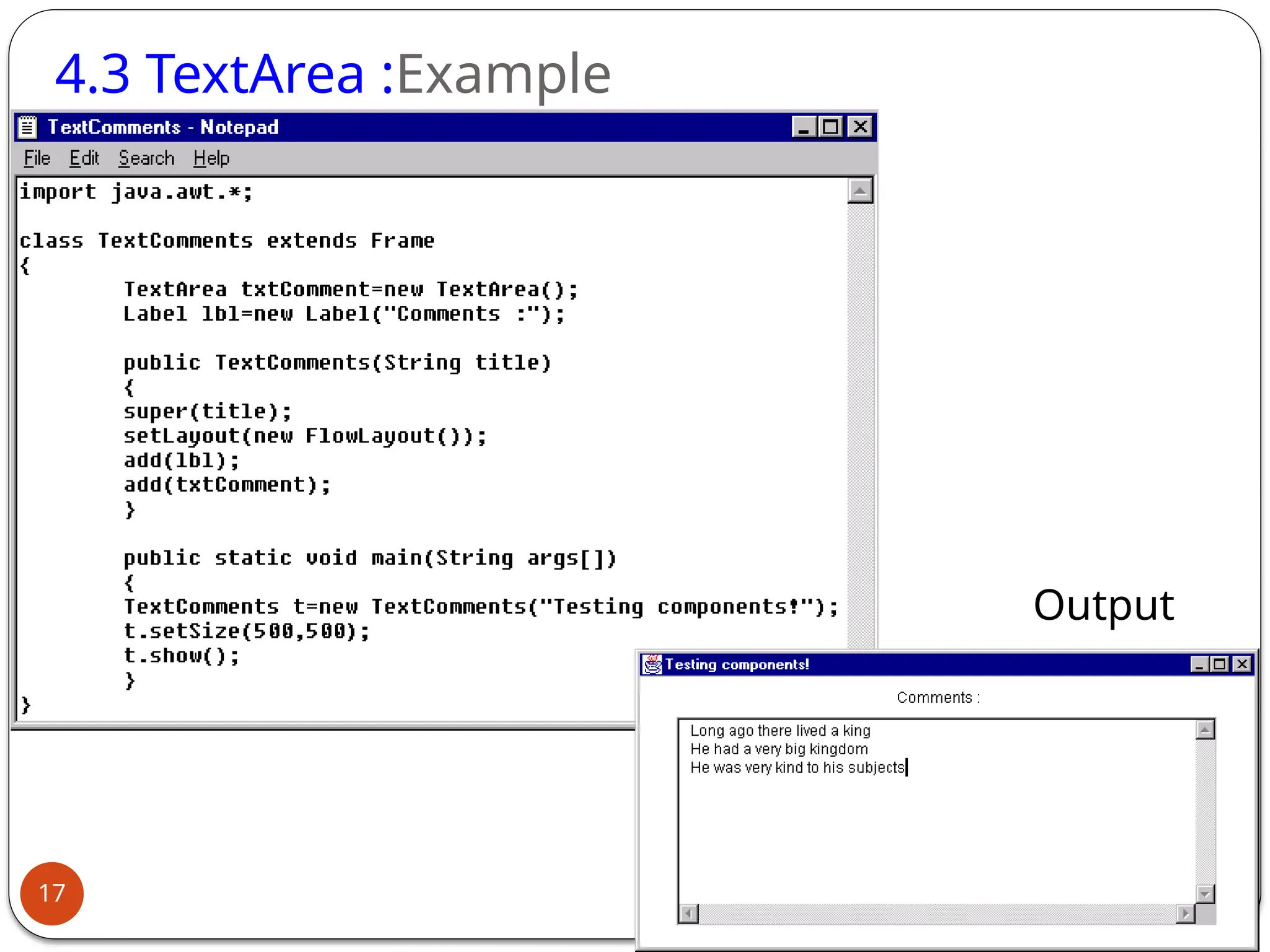 4.3 TextArea :Example

TextComments - Notepad

File Edit Search Help

import java.awt.*;

class TextComments extends Frame
{
TextArea txtComment=new TextArea();
Label lbl=new Label("Comments :");

public TextComments(String title)
{
super(title);
setLayout(new FlowLayout());
add(lbl);
add(txtComment);
}

public static void main(String args[])
{
TextComments t=new TextComments("Testing components!");
t.setSize(500,500);
t.show();
}
}

Output

Testing components!

Comments :

Long ago there lived a king
He had a very big kingdom
He was very kind to his subjects

17